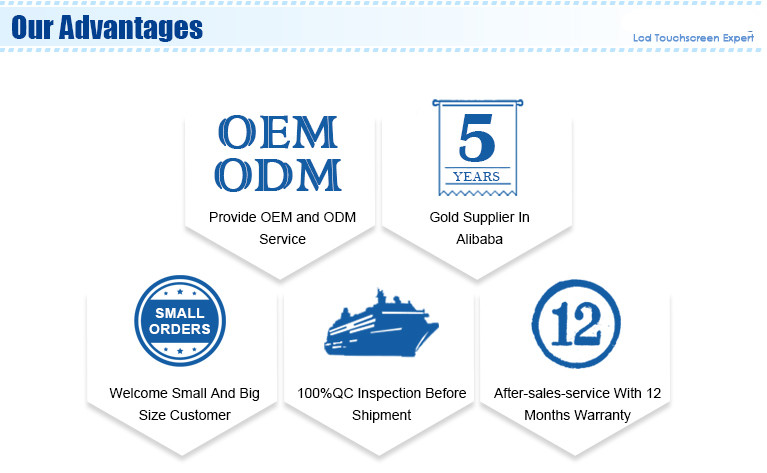 Our Advantages

Lcd Touchscreen Expert

OEM
ODM

Provide OEM and ODM Service

5
YEARS

Gold Supplier In Alibaba

SMALL ORDERS

Welcome Small And Big Size Customer

100%QC Inspection Before Shipment

12

After-sales-service With 12 Months Warranty